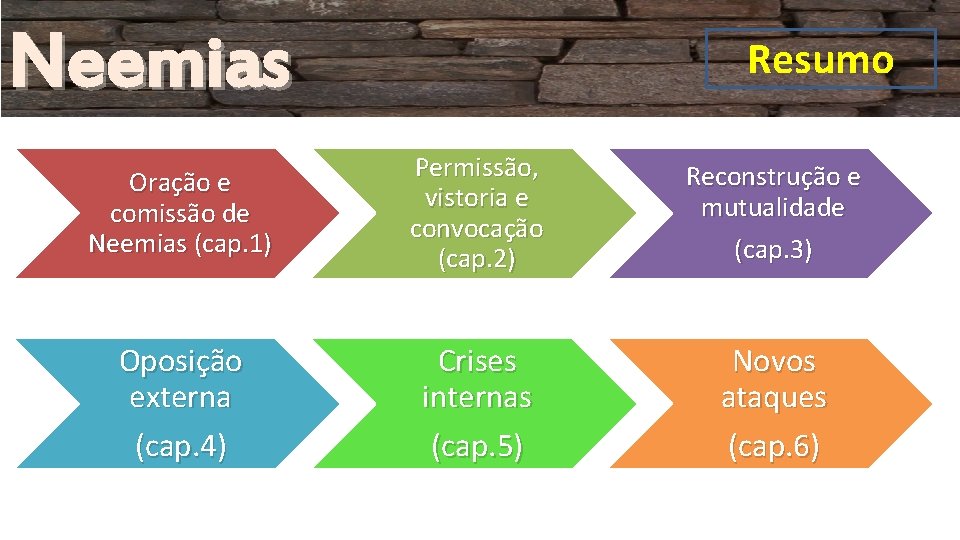 Neemias

Resumo

Oração e comissão de Neemias (cap.1)

Permissão, vistoria e convocação (cap.2)

Reconstrução e mutualidade

(cap.3)

Oposição externa

(cap.4)

Crises internas

(cap.5)

Novos ataques

(cap.6)